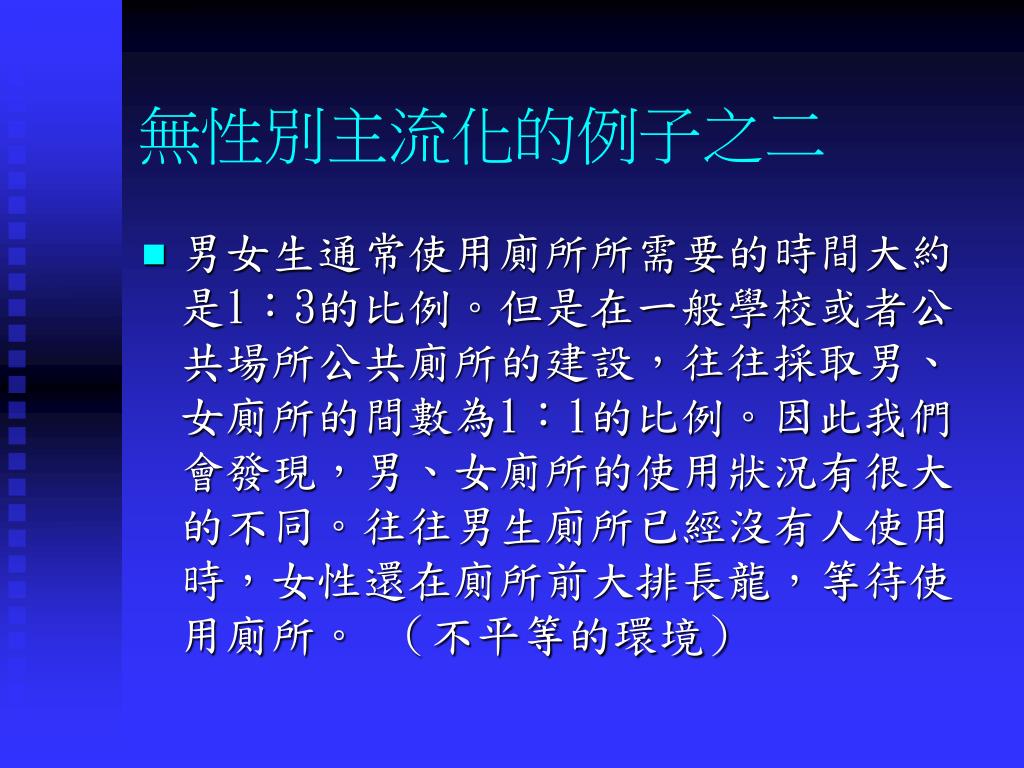 無性別主流化的例子之二

■ 男女生通常使用廁所所需要的時間大約是1：3的比例。但是在一般學校或者公共場所公共廁所的建設，往往採取男、女廁所的間數為1：1的比例。因此我們會發現，男、女廁所的使用狀況有很大的不同。往往男生廁所已經沒有人使用時，女性還在廁所前大排長龍，等待使用廁所。 （不平等的環境）